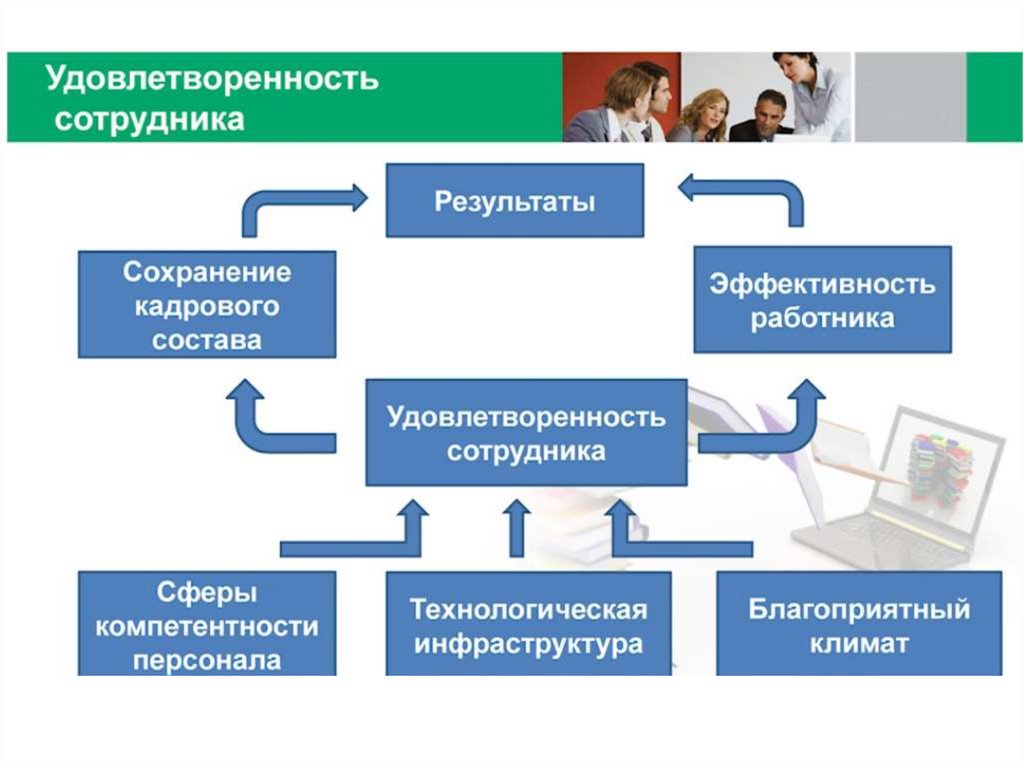 Удовлетворенность сотрудника

Результаты

Сохранение кадрового состава

Эффективность работника

Удовлетворенность сотрудника

Сферы компетентности персонала

Технологическая инфраструктура

Благоприятный климат